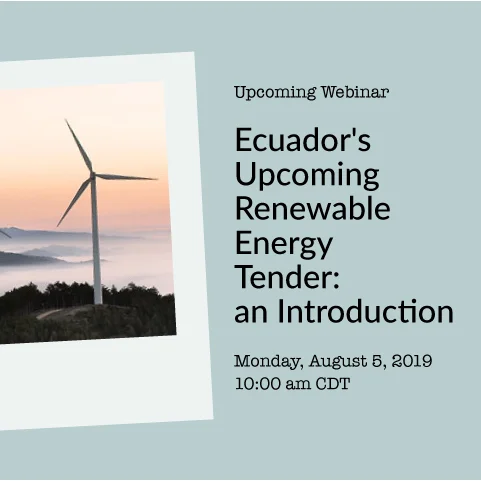 Upcoming Webinar

Ecuador's Upcoming Renewable Energy Tender: an Introduction

Monday, August 5, 2019
10:00 am CDT